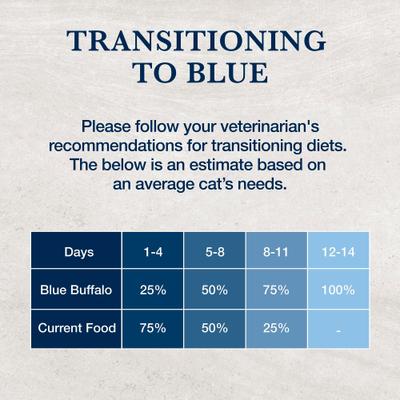 TRANSITIONING TO BLUE

Please follow your veterinarian's recommendations for transitioning diets. The below is an estimate based on an average cat's needs.

| Days | 1-4 | 5-8 | 8-11 | 12-14 |
|---|---|---|---|---|
| Blue Buffalo | 25% | 50% | 75% | 100% |
| Current Food | 75% | 50% | 25% | - |